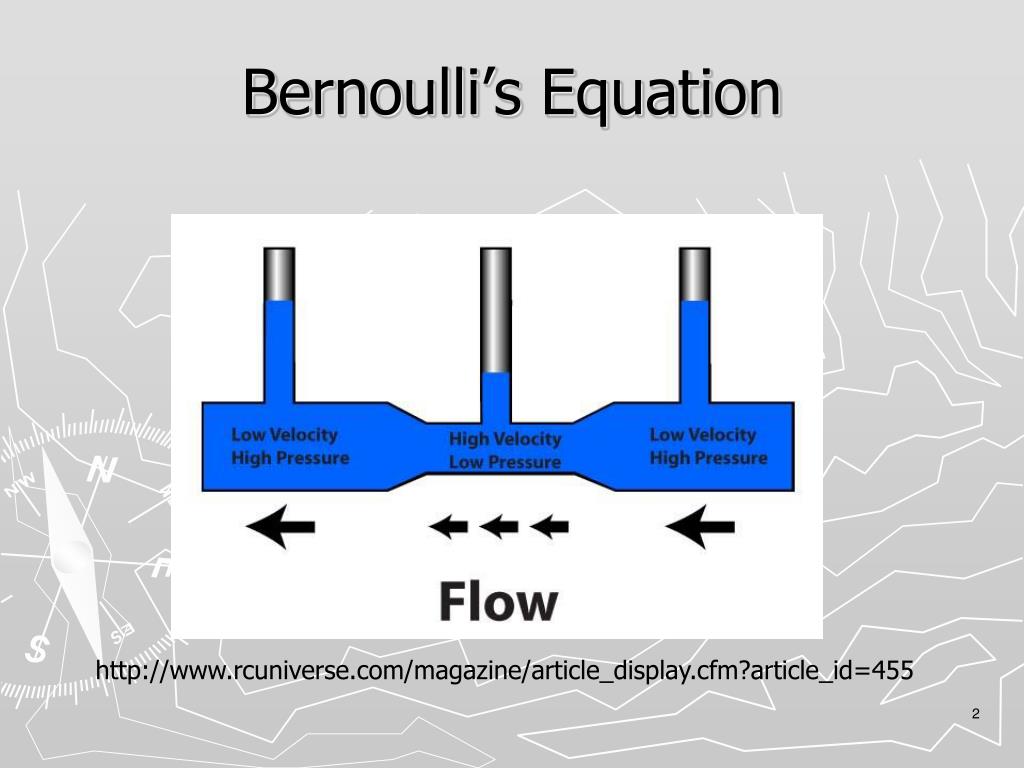 Bernoulli's Equation

Low Velocity High Pressure

High Velocity Low Pressure

Low Velocity High Pressure

Flow

http://www.rcuniverse.com/magazine/article_display.cfm?article_id=455

2